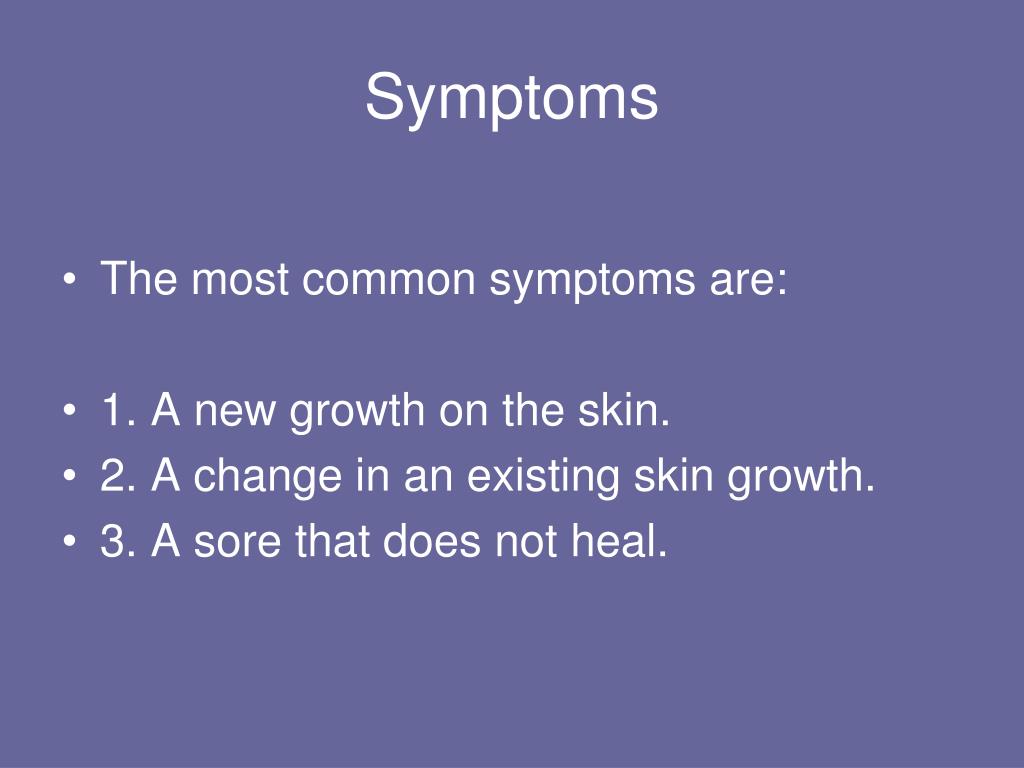 Symptoms

• The most common symptoms are:

• 1. A new growth on the skin.
• 2. A change in an existing skin growth.
• 3. A sore that does not heal.